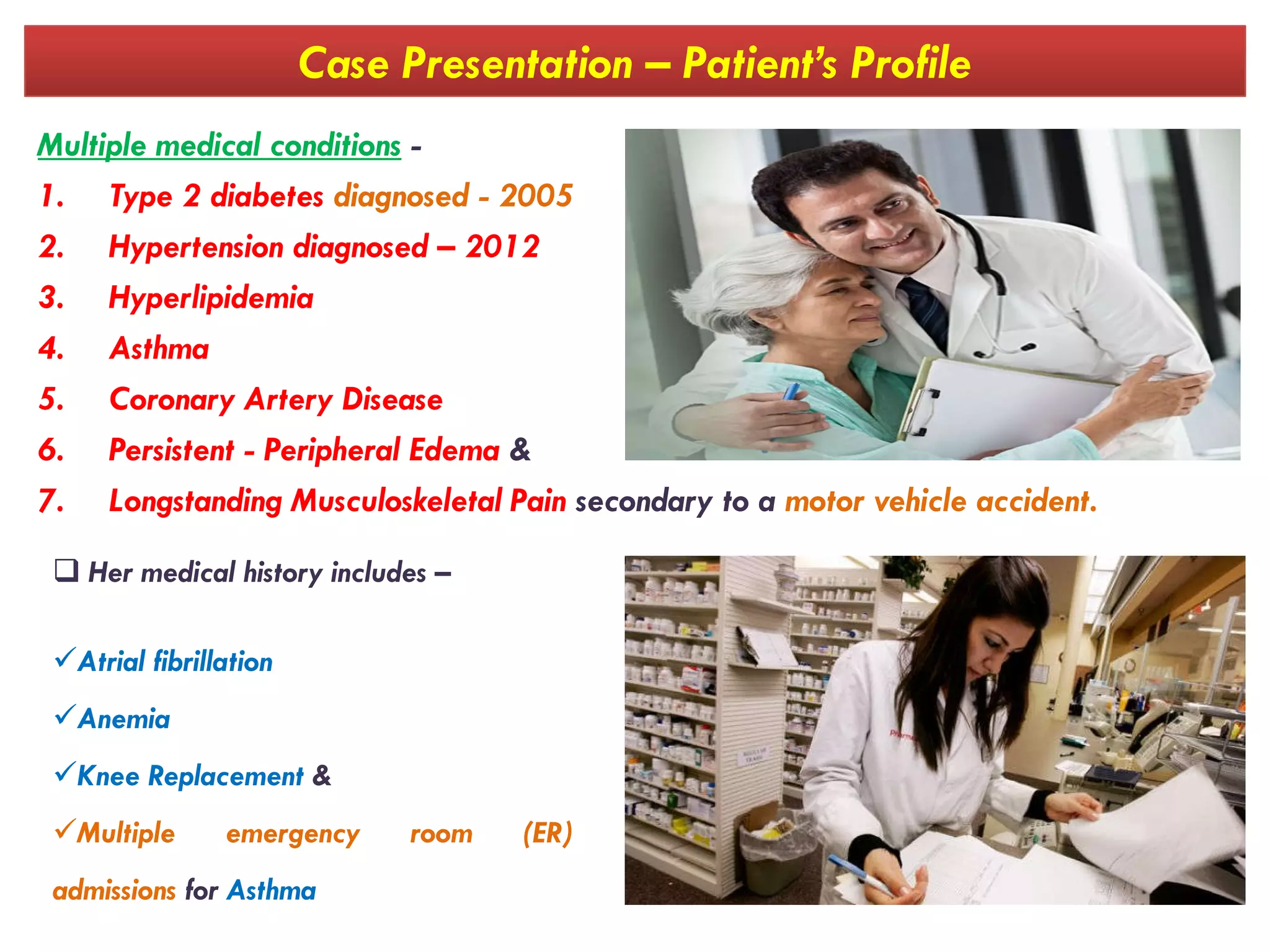 Case Presentation – Patient's Profile

Multiple medical conditions -

1. Type 2 diabetes diagnosed - 2005
2. Hypertension diagnosed – 2012
3. Hyperlipidemia
4. Asthma
5. Coronary Artery Disease
6. Persistent - Peripheral Edema &
7. Longstanding Musculoskeletal Pain secondary to a motor vehicle accident.

❑ Her medical history includes –

✓Atrial fibrillation

✓Anemia

✓Knee Replacement &

✓Multiple emergency room (ER) admissions for Asthma